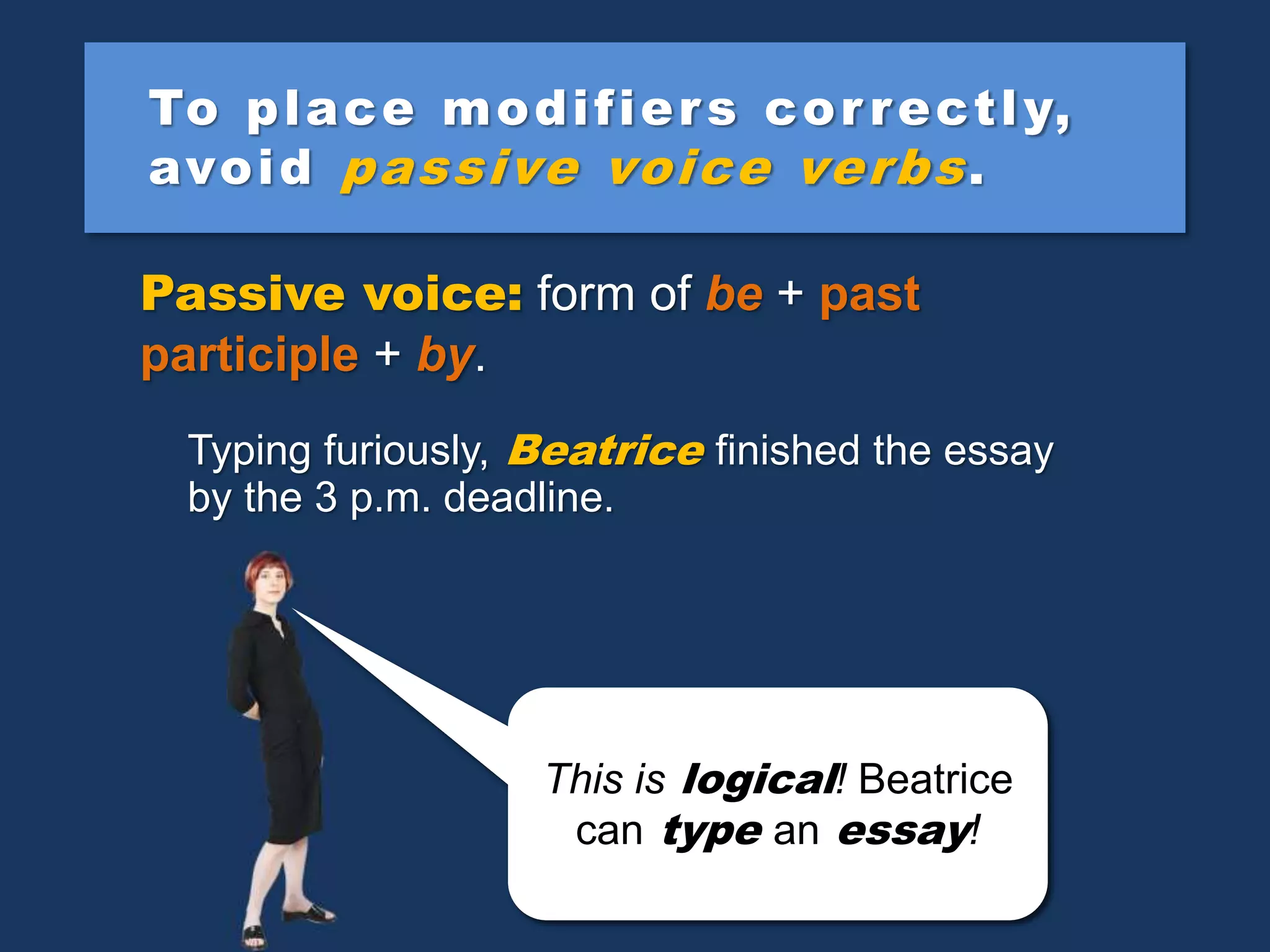 To place modifiers correctly, avoid passive voice verbs.

Passive voice: form of be + past participle + by.

Typing furiously, Beatrice finished the essay by the 3 p.m. deadline.

This is logical! Beatrice can type an essay!